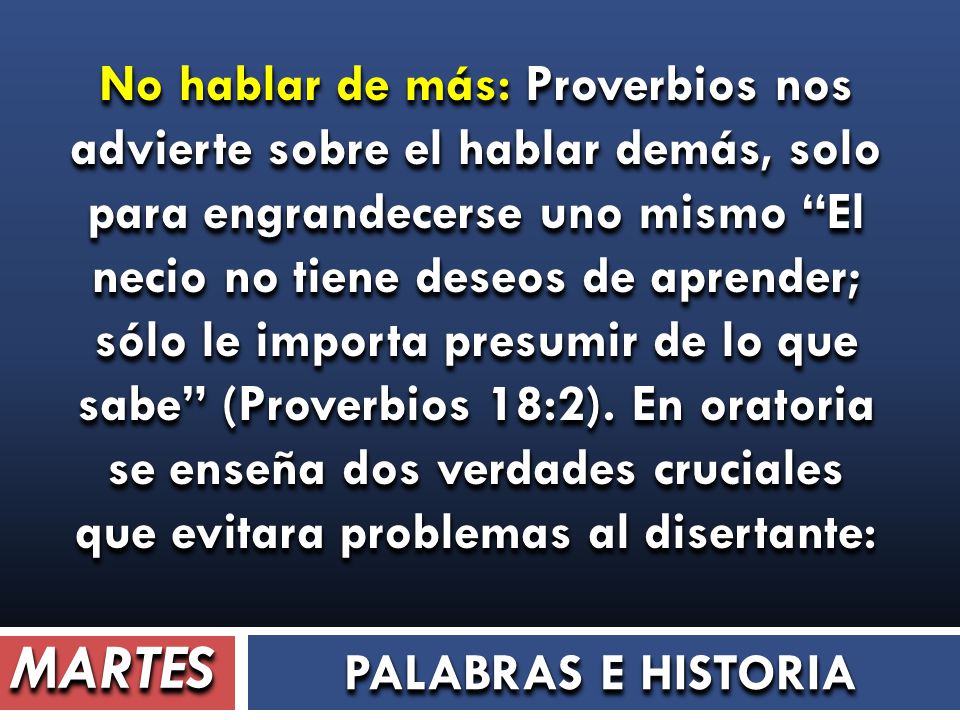 No hablar de más: Proverbios nos advierte sobre el hablar demás, solo para engrandecerse uno mismo “El necio no tiene deseos de aprender; sólo le importa presumir de lo que sabe” (Proverbios 18:2). En oratoria se enseña dos verdades cruciales que evitara problemas al disertante:

MARTES

PALABRAS E HISTORIA